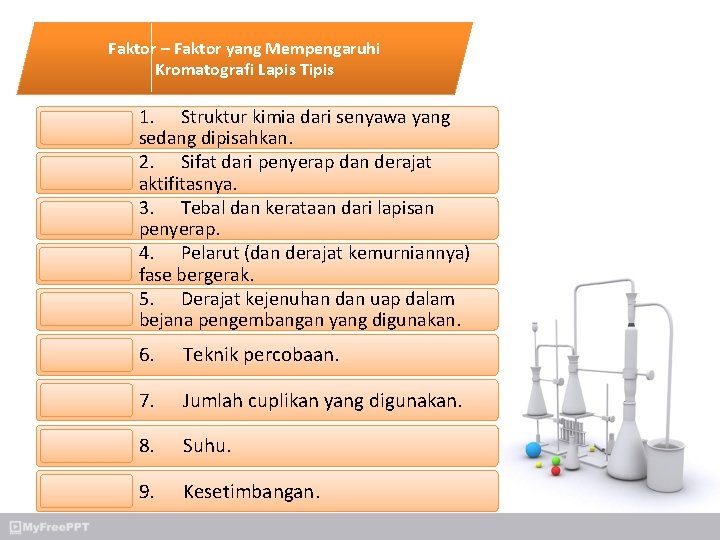 Faktor – Faktor yang Mempengaruhi Kromatografi Lapis Tipis

1. Struktur kimia dari senyawa yang sedang dipisahkan.

2. Sifat dari penyerap dan derajat aktifitasnya.

3. Tebal dan kerataan dari lapisan penyerap.

4. Pelarut (dan derajat kemurniannya) fase bergerak.

5. Derajat kejenuhan dan uap dalam bejana pengembangan yang digunakan.

6. Teknik percobaan.

7. Jumlah cuplikan yang digunakan.

8. Suhu.

9. Kesetimbangan.

MyFreePPT